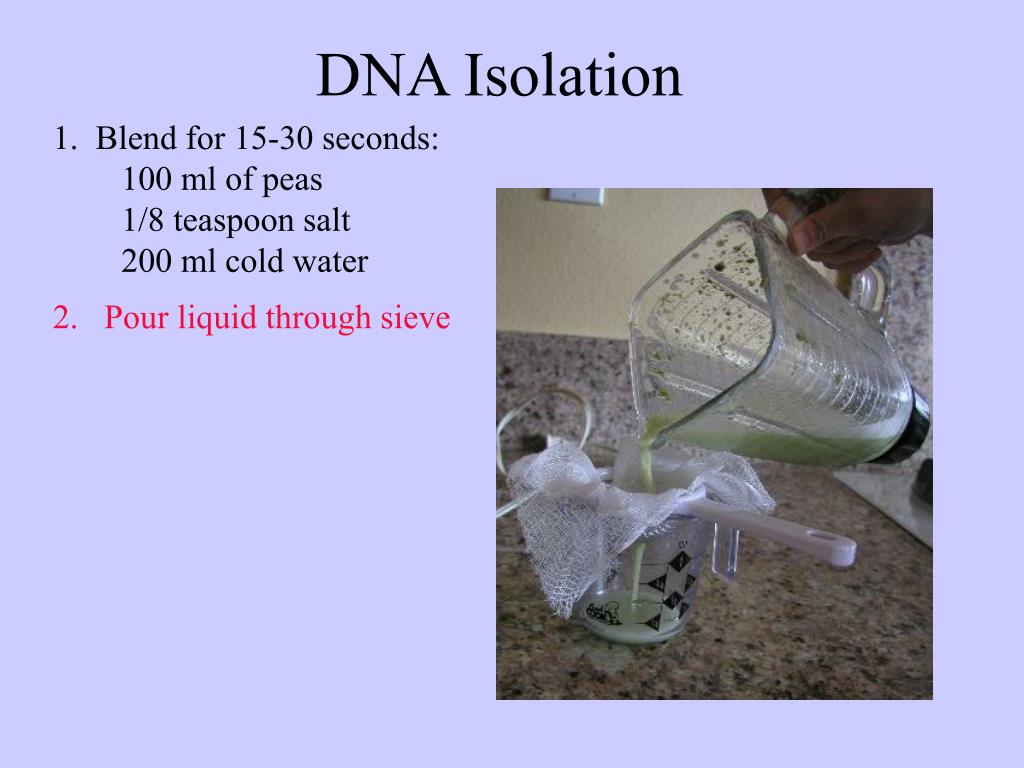 DNA Isolation

1. Blend for 15-30 seconds:
100 ml of peas
1/8 teaspoon salt
200 ml cold water

2. Pour liquid through sieve